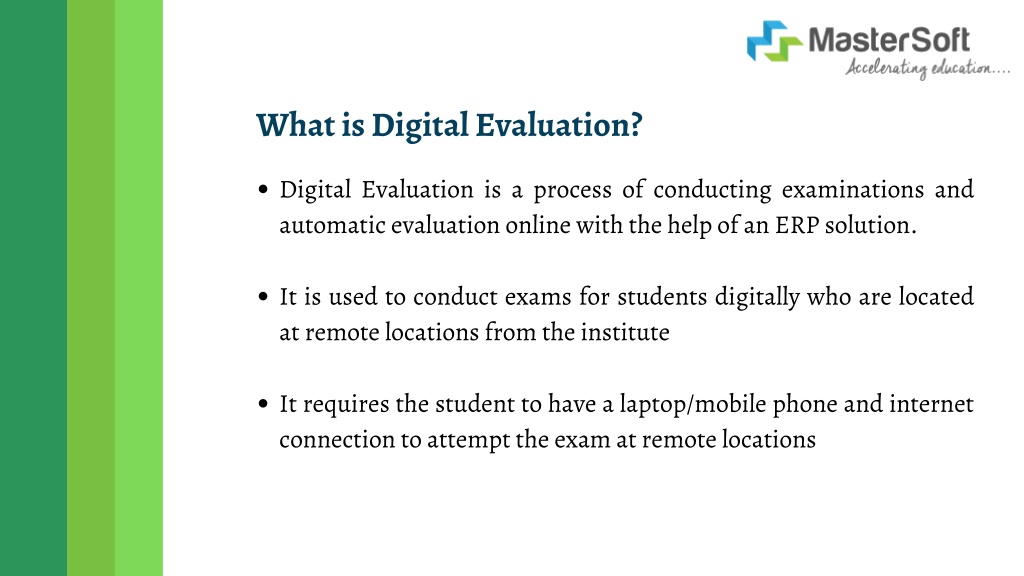 MasterSoft
Accelerating education....

What is Digital Evaluation?

• Digital Evaluation is a process of conducting examinations and automatic evaluation online with the help of an ERP solution.

• It is used to conduct exams for students digitally who are located at remote locations from the institute

• It requires the student to have a laptop/mobile phone and internet connection to attempt the exam at remote locations